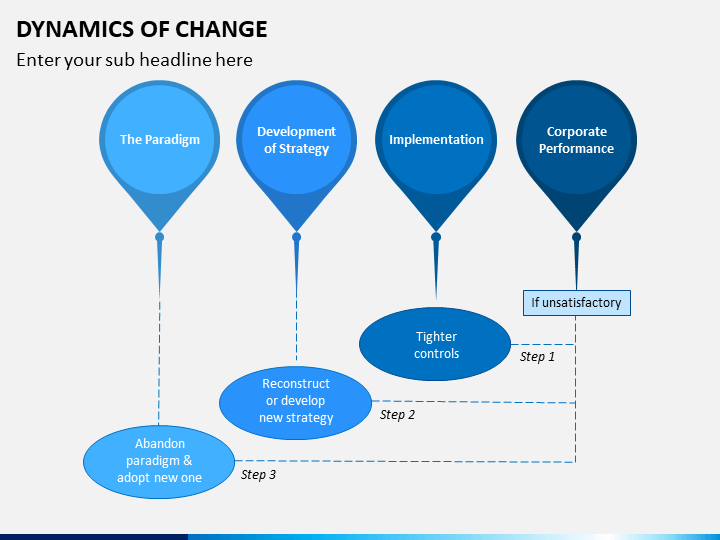 DYNAMICS OF CHANGE

Enter your sub headline here

The Paradigm

Development of Strategy

Implementation

Corporate Performance

If unsatisfactory

Tighter controls

Step 1

Reconstruct or develop new strategy

Step 2

Abandon paradigm & adopt new one

Step 3